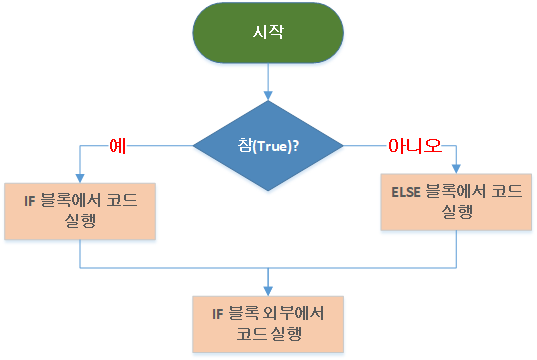 시작

참(True)?

예

아니오

IF 블록에서 코드 실행

ELSE 블록에서 코드 실행

IF 블록 외부에서 코드 실행